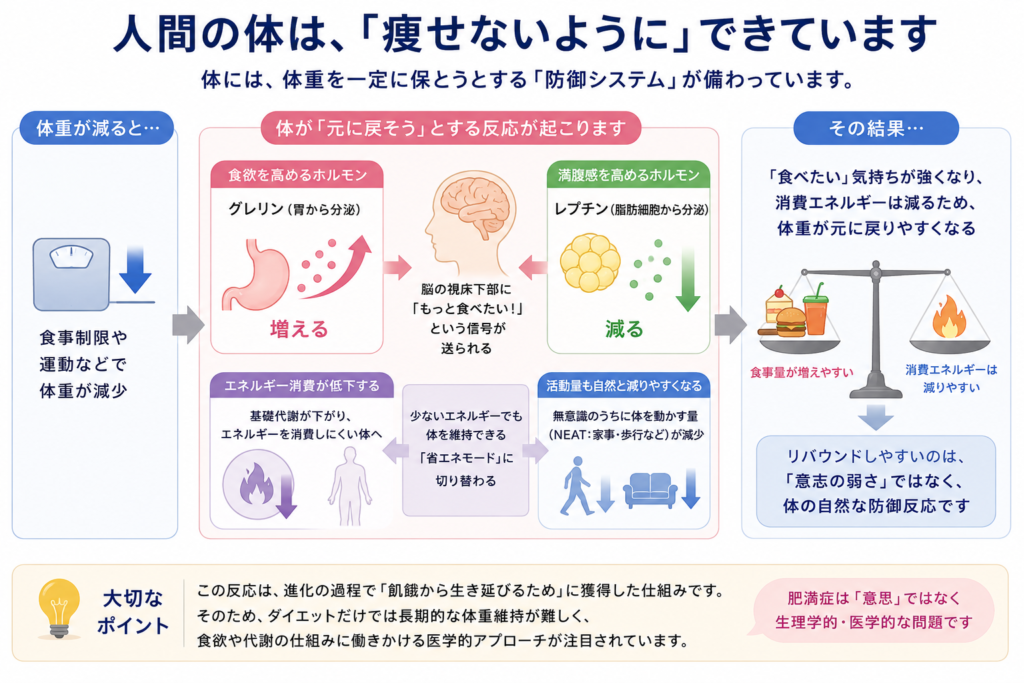 人間の体は、「痩せないように」できています

体には、体重を一定に保とうとする「防御システム」が備わっています。

体重が減ると…

食事制限や運動などで体重が減少

体が「元に戻そう」とする反応が起こります

食欲を高めるホルモン

グレリン（胃から分泌）

増える

脳の視床下部に「もっと食べたい！」という信号が送られる

満腹感を高めるホルモン

レプチン（脂肪細胞から分泌）

減る

エネルギー消費が低下する

基礎代謝が下がり、エネルギーを消費しにくい体へ

少ないエネルギーでも体を維持できる「省エネモード」に切り替わる

活動量も自然と減りやすくなる

無意識のうちに体を動かす量（NEAT：家事・歩行など）が減少

その結果…

「食べたい」気持ちが強くなり、消費エネルギーは減るため、体重が元に戻りやすくなる

食事量が増えやすい

消費エネルギーは減りやすい

リバウンドしやすいのは、「意志の弱さ」ではなく、体の自然な防御反応です

大切なポイント

この反応は、進化の過程で「飢餓から生き延びるため」に獲得した仕組みです。そのため、ダイエットだけでは長期的な体重維持が難しく、食欲や代謝の仕組みに働きかける医学的アプローチが注目されています。

肥満症は「意思」ではなく生理学的・医学的な問題です